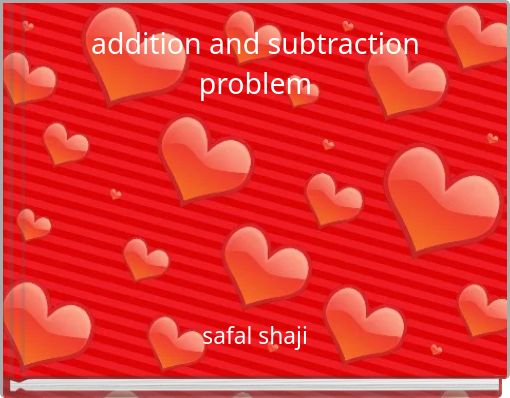 addition and subtraction problem

safal shaji